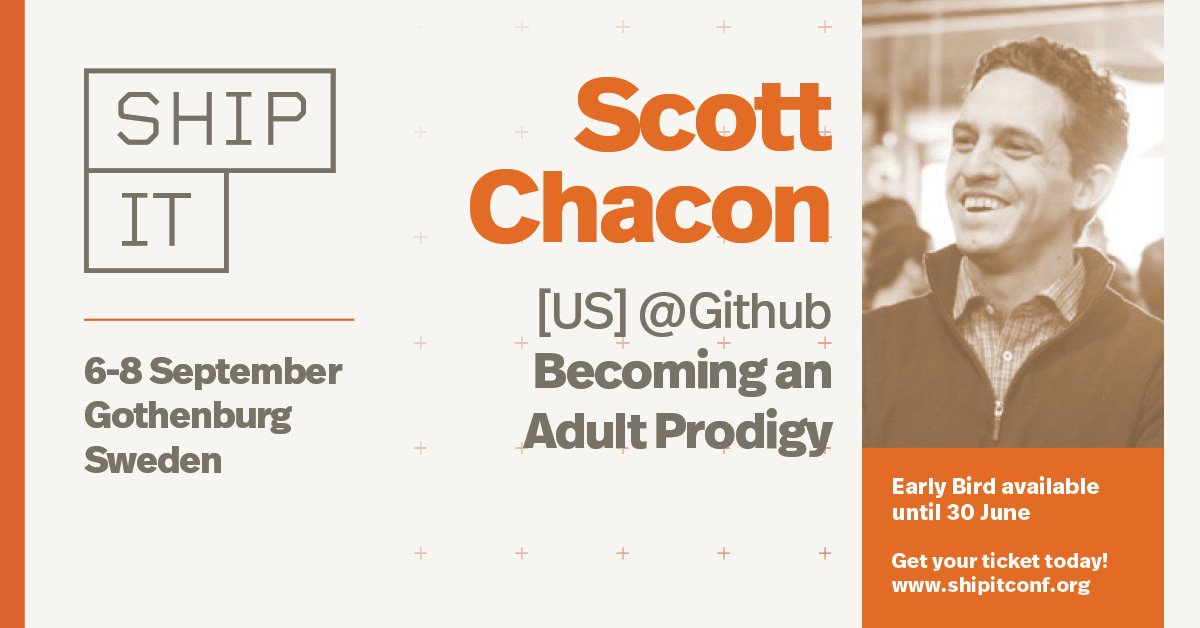 SHIP
IT

6-8 September
Gothenburg
Sweden

Scott
Chacon

[US] @Github
Becoming an
Adult Prodigy

Early Bird available
until 30 June

Get your ticket today!
www.shipitconf.org